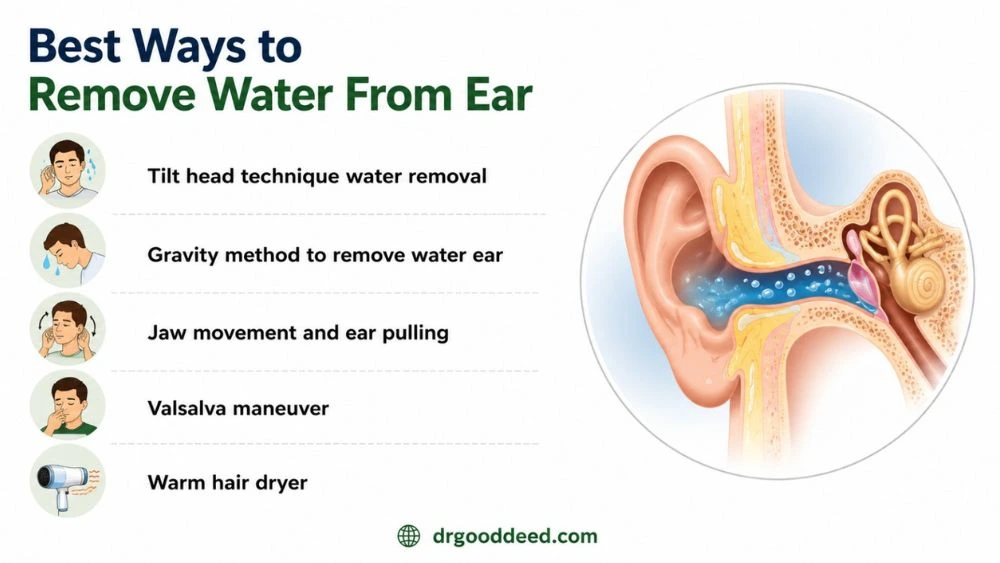 Best Ways to
Remove Water From Ear

Tilt head technique water removal

Gravity method to remove water ear

Jaw movement and ear pulling

Valsalva maneuver

Warm hair dryer

drgooddeed.com